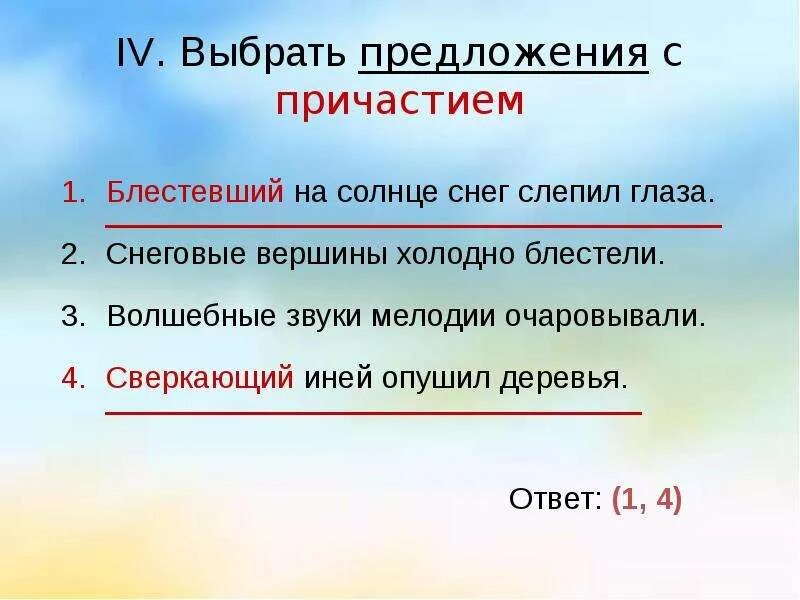 IV. Выбрать предложения с причастием

1. Блестевший на солнце снег слепил глаза.
2. Снеговые вершины холодно блестели.
3. Волшебные звуки мелодии очаровывали.
4. Сверкающий иней опушил деревья.

Ответ: (1, 4)